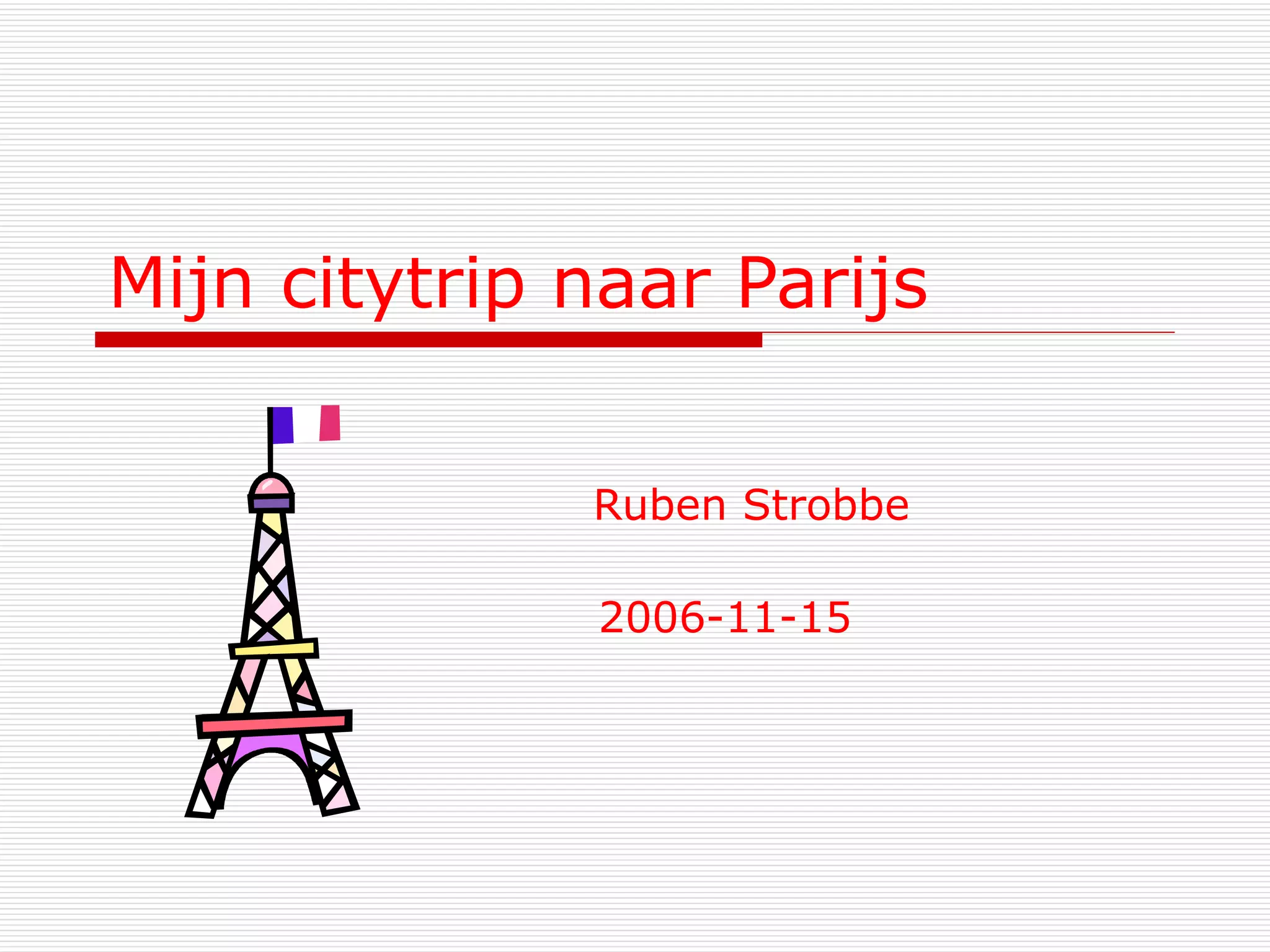 Mijn citytrip naar Parijs

Ruben Strobbe

2006-11-15